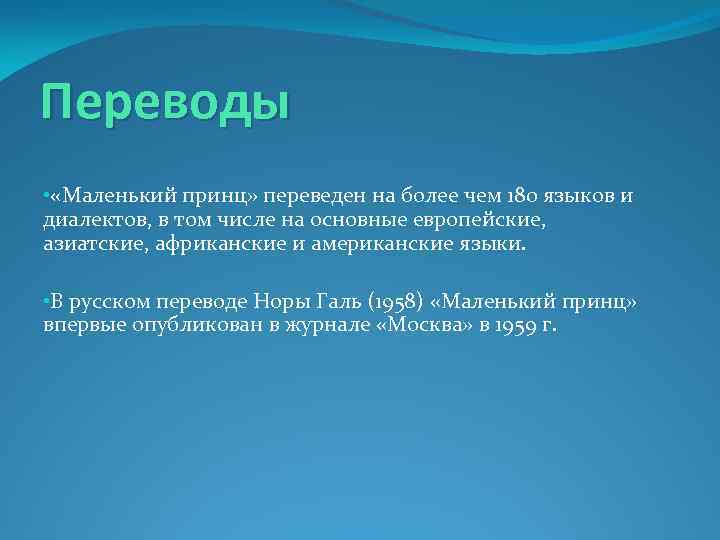 Переводы

•«Маленький принц» переведен на более чем 180 языков и диалектов, в том числе на основные европейские, азиатские, африканские и американские языки.

•В русском переводе Норы Галь (1958) «Маленький принц» впервые опубликован в журнале «Москва» в 1959 г.